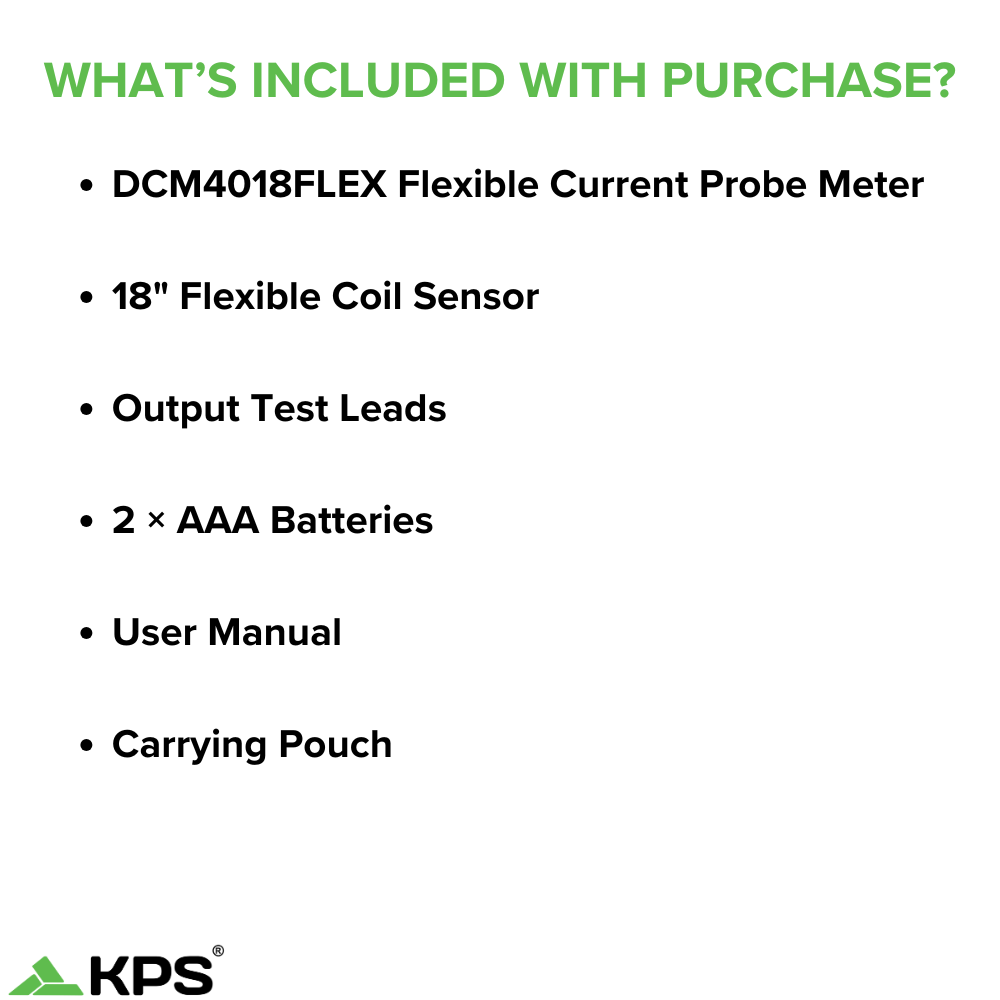 WHAT'S INCLUDED WITH PURCHASE?

• DCM4018FLEX Flexible Current Probe Meter

• 18" Flexible Coil Sensor

• Output Test Leads

• 2 × AAA Batteries

• User Manual

• Carrying Pouch

KPS®